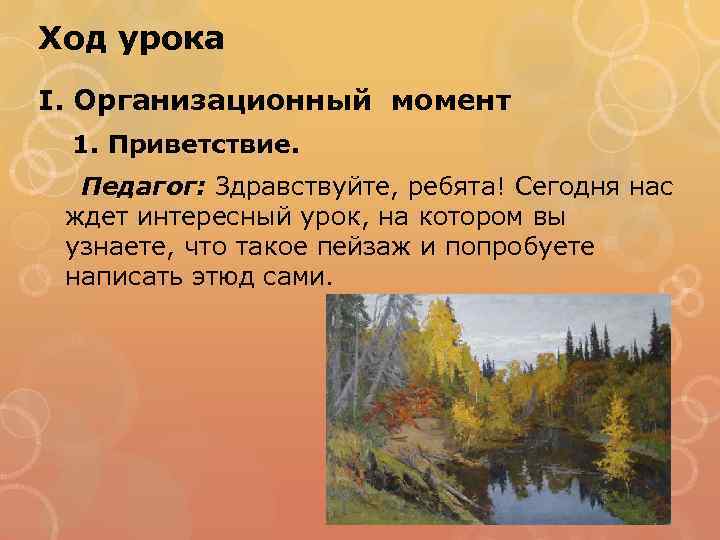 Ход урока

I. Организационный момент

1. Приветствие.

Педагог: Здравствуйте, ребята! Сегодня нас ждет интересный урок, на котором вы узнаете, что такое пейзаж и попробуете написать этюд сами.